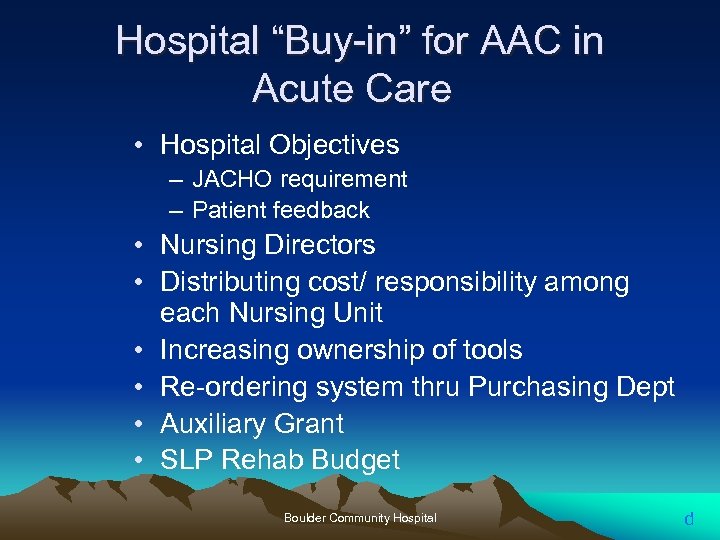 Hospital “Buy-in” for AAC in Acute Care

• Hospital Objectives
– JACHO requirement
– Patient feedback
• Nursing Directors
• Distributing cost/ responsibility among each Nursing Unit
• Increasing ownership of tools
• Re-ordering system thru Purchasing Dept
• Auxiliary Grant
• SLP Rehab Budget

Boulder Community Hospital

d